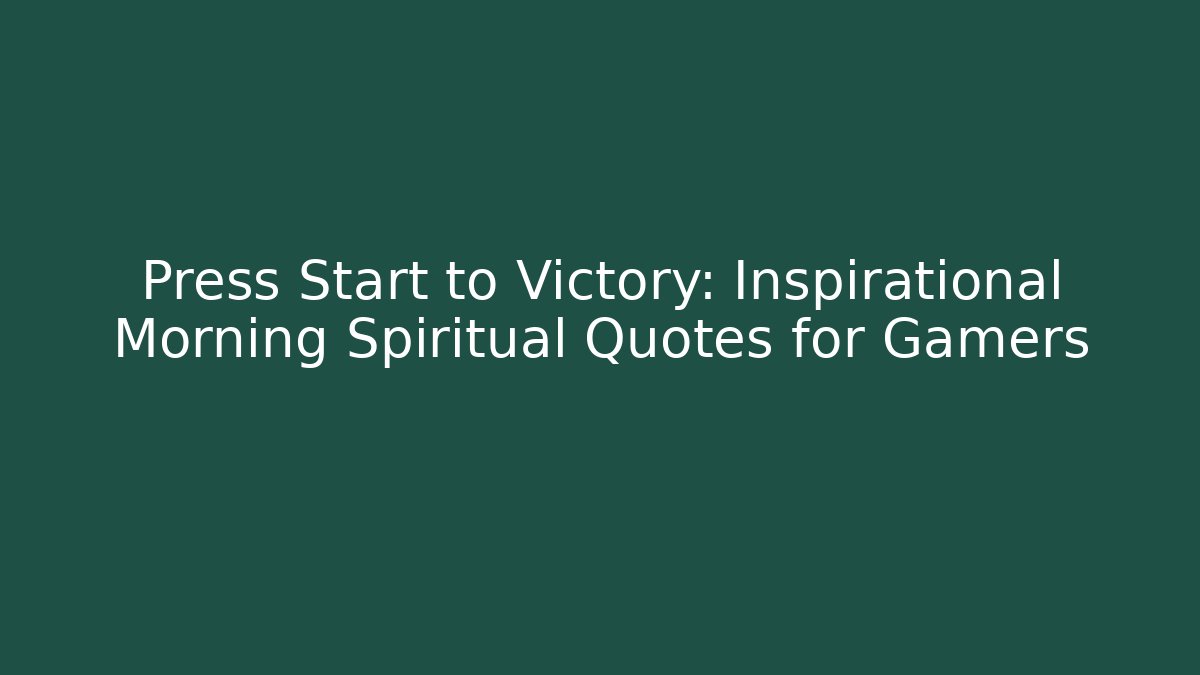 Press Start to Victory: Inspirational Morning Spiritual Quotes for Gamers